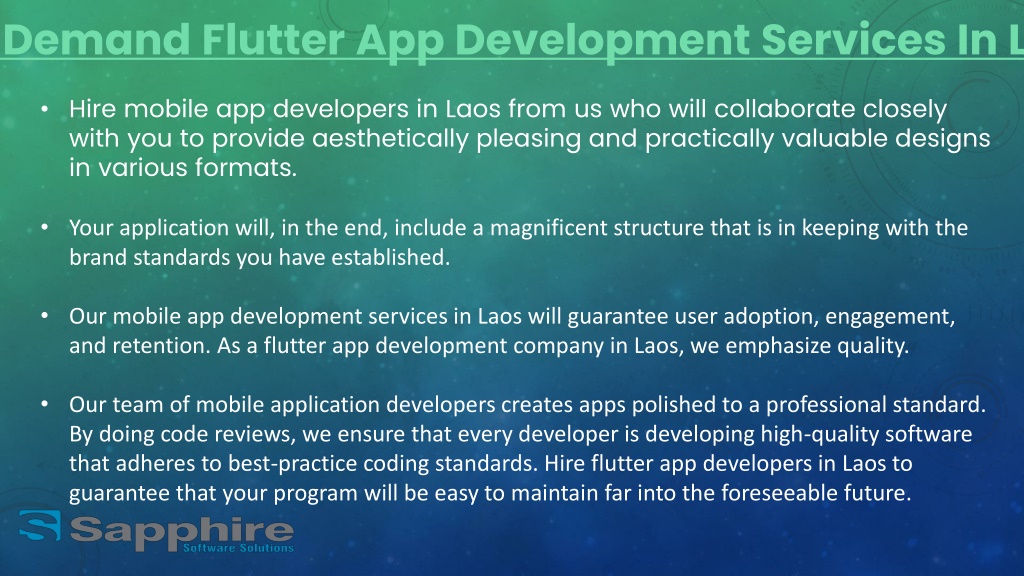 Demand Flutter App Development Services In L

• Hire mobile app developers in Laos from us who will collaborate closely with you to provide aesthetically pleasing and practically valuable designs in various formats.

• Your application will, in the end, include a magnificent structure that is in keeping with the brand standards you have established.

• Our mobile app development services in Laos will guarantee user adoption, engagement, and retention. As a flutter app development company in Laos, we emphasize quality.

• Our team of mobile application developers creates apps polished to a professional standard. By doing code reviews, we ensure that every developer is developing high-quality software that adheres to best-practice coding standards. Hire flutter app developers in Laos to guarantee that your program will be easy to maintain far into the foreseeable future.

Sapphire
Software Solutions